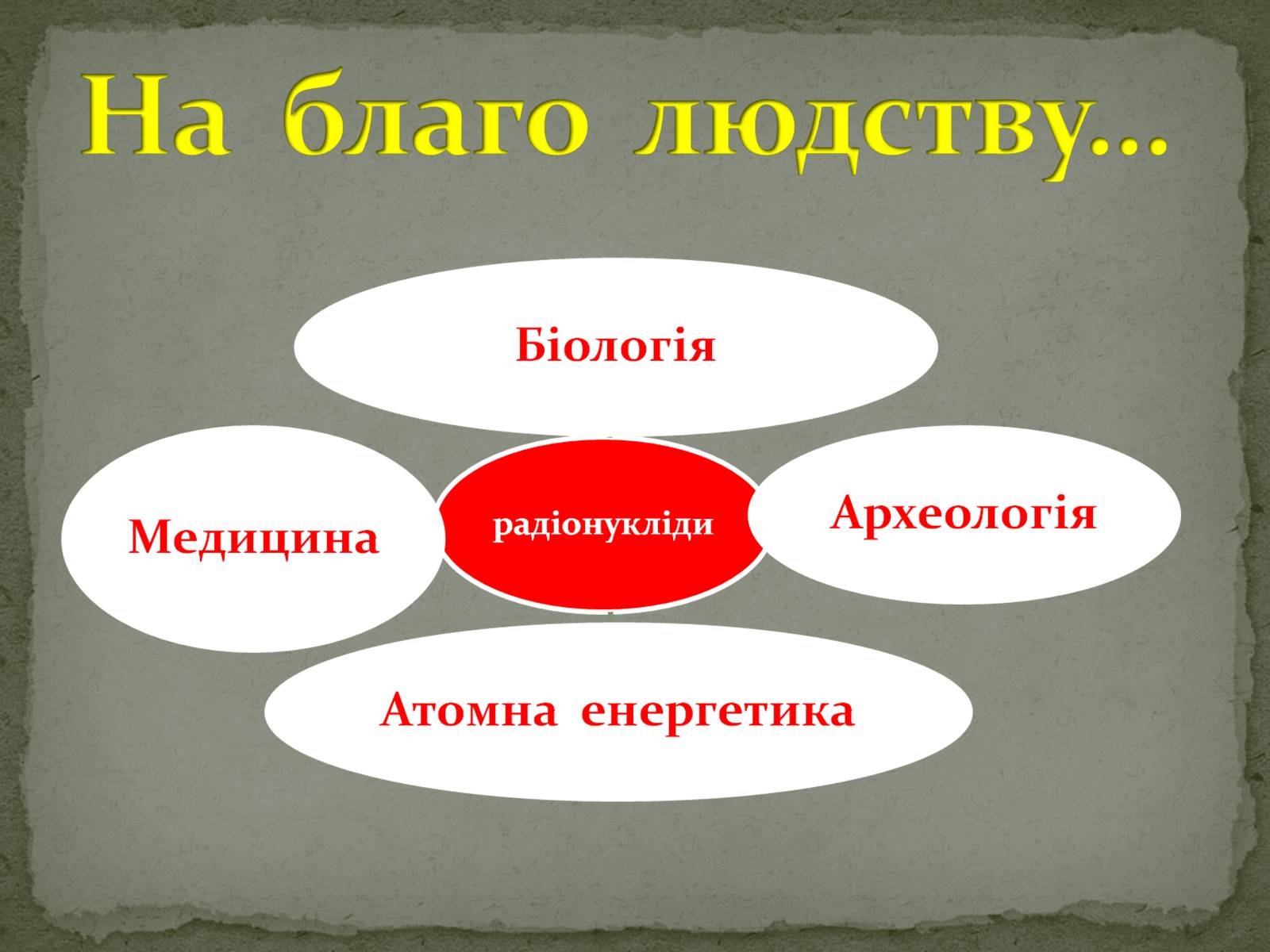 На благо людству...

Біологія

Медицина

радіонукліди

Археологія

Атомна енергетика